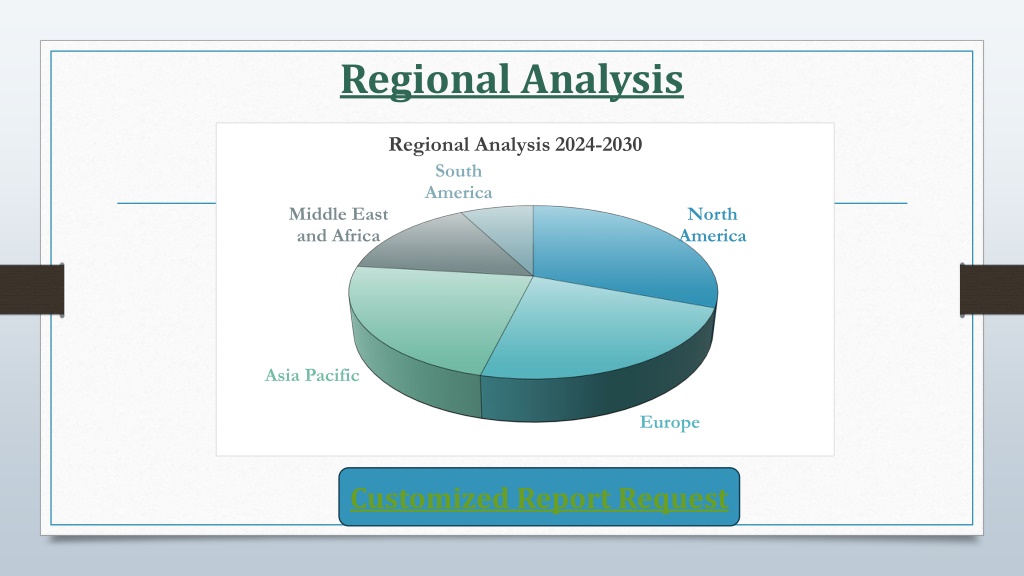 Regional Analysis

Regional Analysis 2024-2030

South America

Middle East and Africa

North America

Asia Pacific

Europe

Customized Report Request